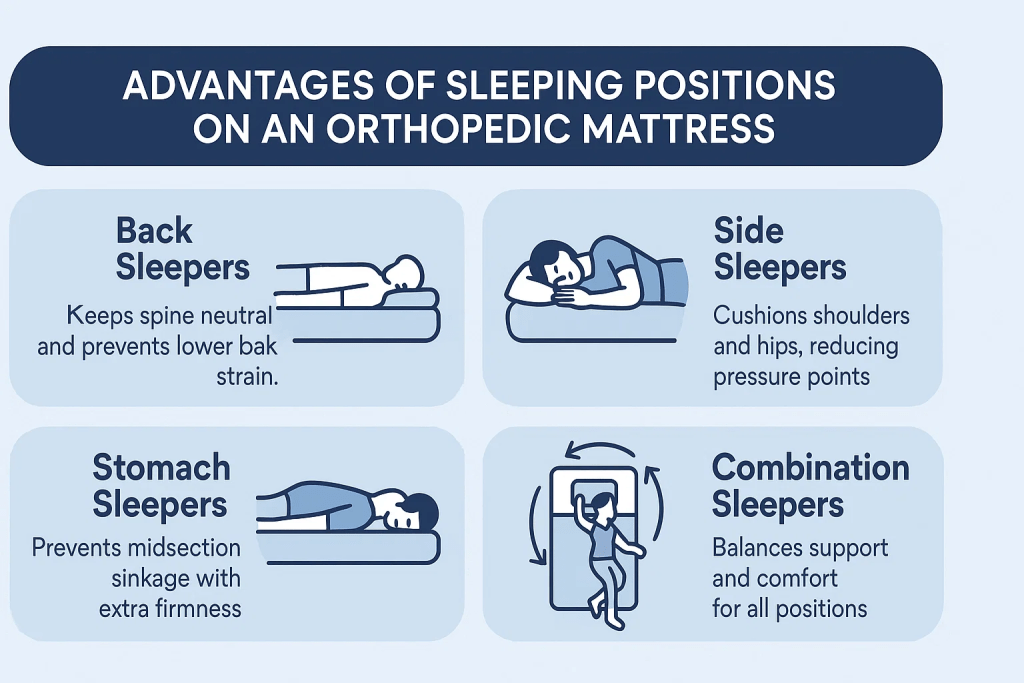 ADVANTAGES OF SLEEPING POSITIONS ON AN ORTHOPEDIC MATTRESS

Back Sleepers

Keeps spine neutral and prevents lower bak strain.

Side Sleepers

Cushions shoulders and hips, reducing pressure points

Stomach Sleepers

Prevents midsection sinkage with extra firmness

Combination Sleepers

Balances support and comfort for all positions